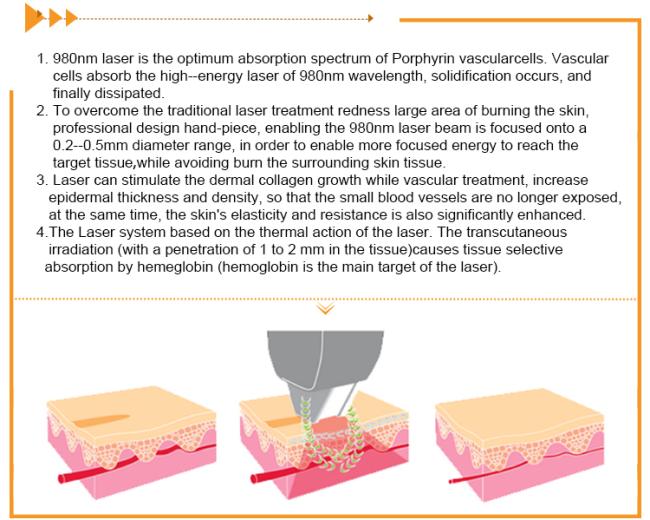 1. 980nm laser is the optimum absorption spectrum of Porphyrin vascularcells. Vascular cells absorb the high--energy laser of 980nm wavelength, solidification occurs, and finally dissipated.

2. To overcome the traditional laser treatment redness large area of burning the skin, professional design hand-piece, enabling the 980nm laser beam is focused onto a 0.2--0.5mm diameter range, in order to enable more focused energy to reach the target tissue,while avoiding burn the surrounding skin tissue.

3. Laser can stimulate the dermal collagen growth while vascular treatment, increase epidermal thickness and density, so that the small blood vessels are no longer exposed, at the same time, the skin's elasticity and resistance is also significantly enhanced.

4.The Laser system based on the thermal action of the laser. The transcutaneous irradiation (with a penetration of 1 to 2 mm in the tissue)causes tissue selective absorption by hemeglobin (hemoglobin is the main target of the laser).